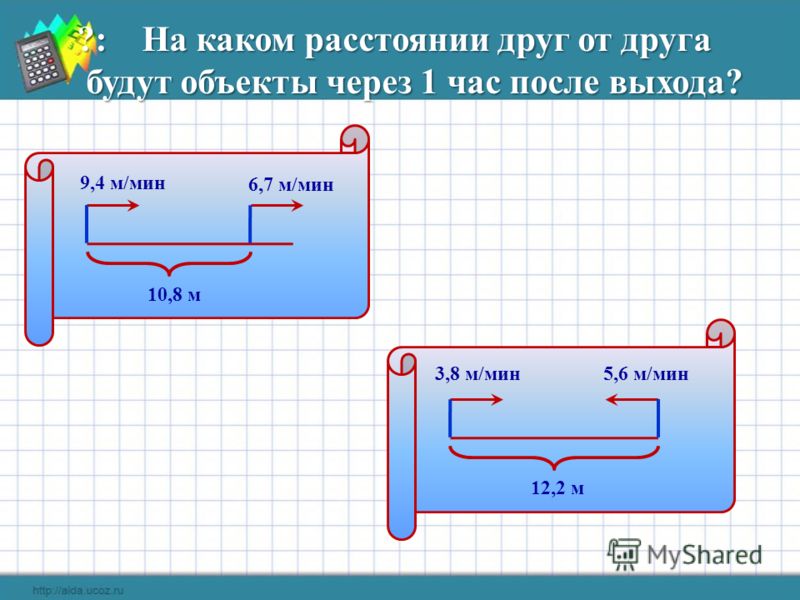 ?: На каком расстоянии друг от друга будут объекты через 1 час после выхода?

9,4 м/мин

6,7 м/мин

10,8 м

3,8 м/мин

5,6 м/мин

12,2 м

MyShared

http://aida.ucoz.ru